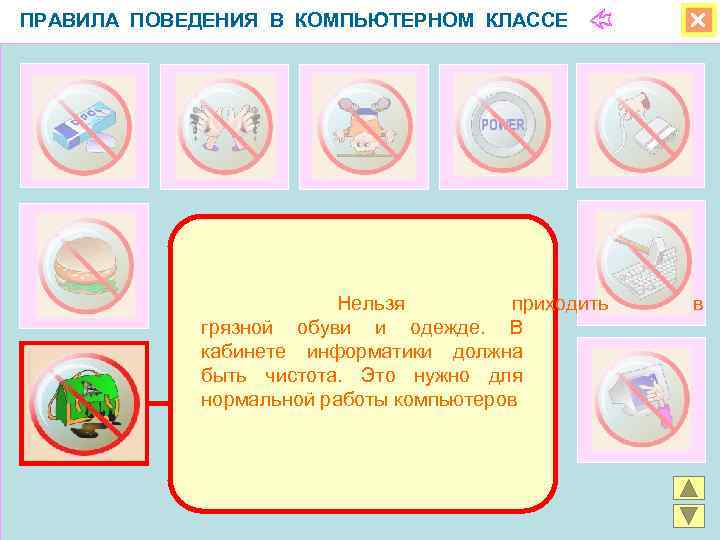 ПРАВИЛА ПОВЕДЕНИЯ В КОМПЬЮТЕРНОМ КЛАССЕ

POWER

Нельзя приходить в грязной обуви и одежде. В кабинете информатики должна быть чистота. Это нужно для нормальной работы компьютеров